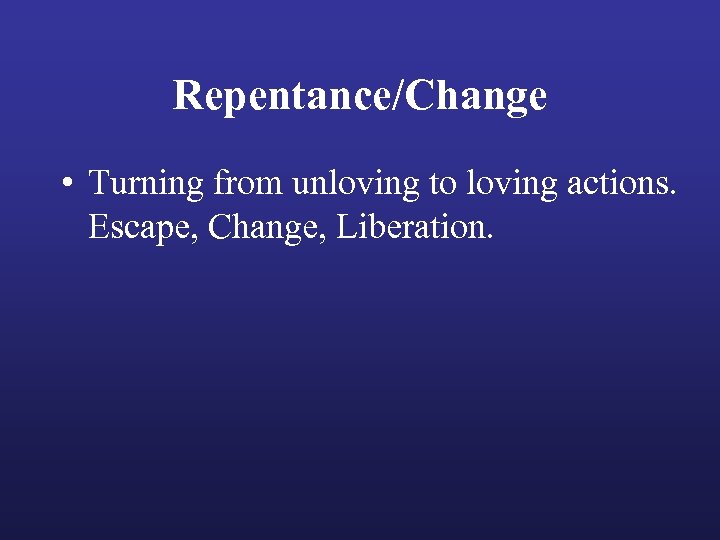 Repentance/Change

• Turning from unloving to loving actions. Escape, Change, Liberation.